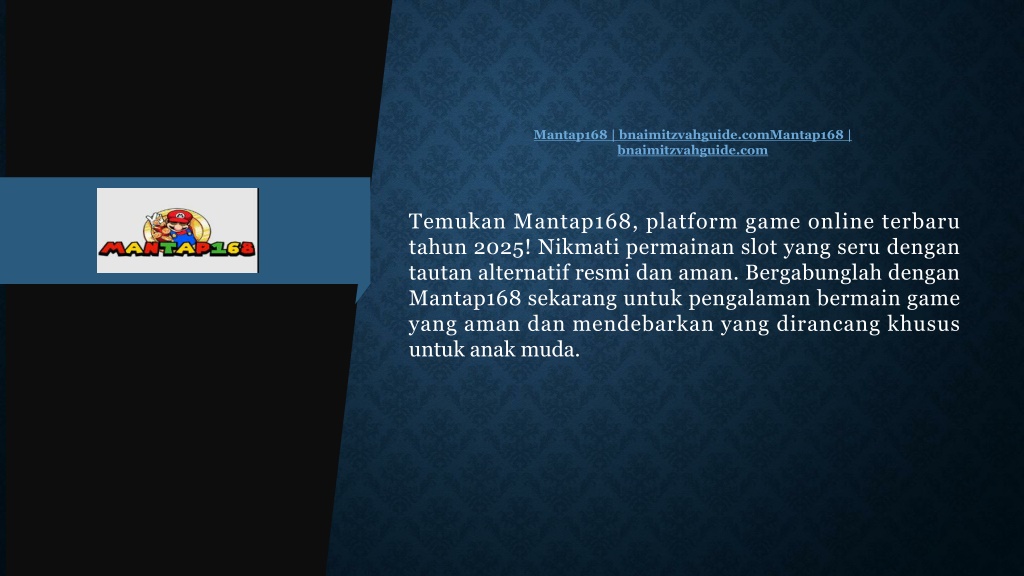 Mantap168 | bnaimitzvahguide.comMantap168 | bnaimitzvahguide.com

MANTAP168

Temukan Mantap168, platform game online terbaru tahun 2025! Nikmati permainan slot yang seru dengan tautan alternatif resmi dan aman. Bergabunglah dengan Mantap168 sekarang untuk pengalaman bermain game yang aman dan mendebarkan yang dirancang khusus untuk anak muda.